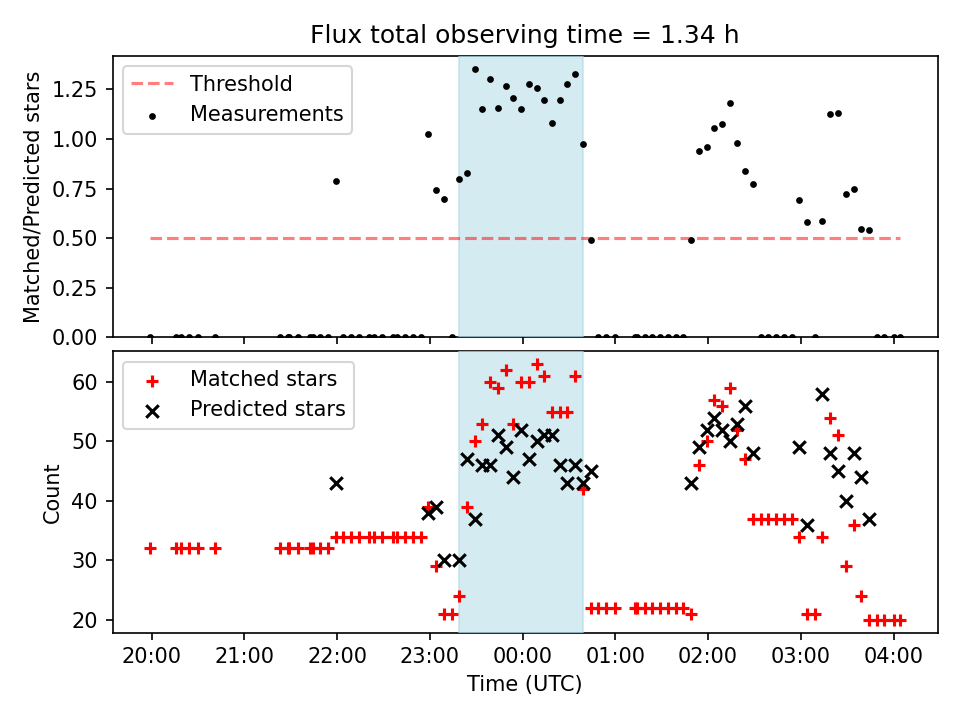 Flux total observing time = 1.34 h

Threshold
Measurements

Matched/Predicted stars

1.25
1.00
0.75
0.50
0.25
0.00

Matched stars
Predicted stars

Count

60
50
40
30
20

20:00
21:00
22:00
23:00
00:00
01:00
02:00
03:00
04:00

Time (UTC)